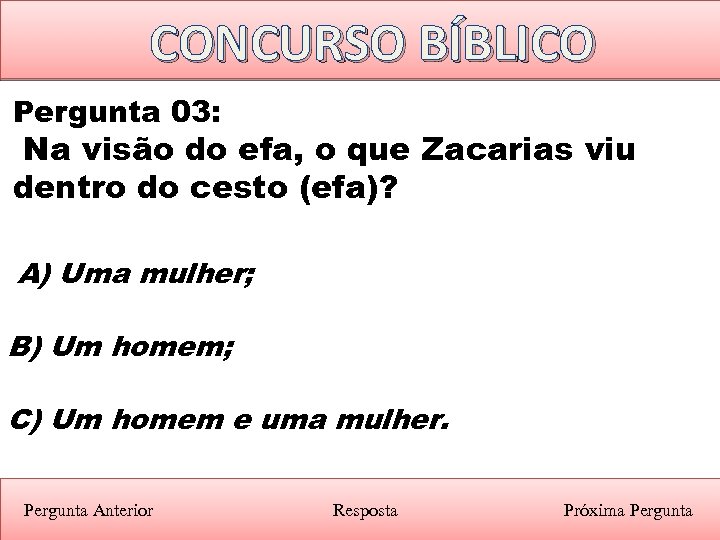 CONCURSO BÍBLICO

Pergunta 03:
Na visão do efa, o que Zacarias viu dentro do cesto (efa)?

A) Uma mulher;

B) Um homem;

C) Um homem e uma mulher.

Pergunta Anterior

Resposta

Próxima Pergunta